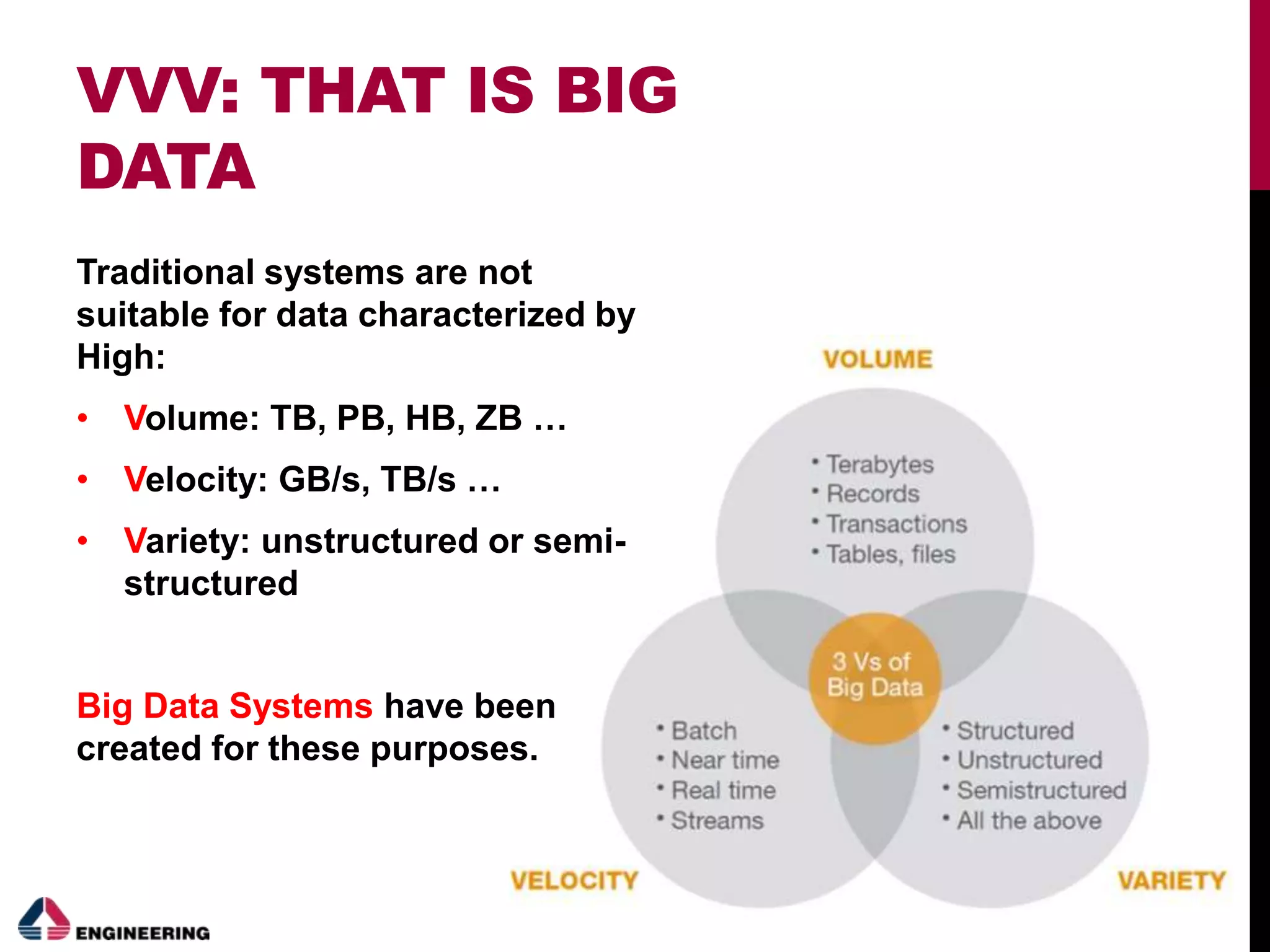 VVV: THAT IS BIG DATA

Traditional systems are not suitable for data characterized by High:

• Volume: TB, PB, HB, ZB …
• Velocity: GB/s, TB/s …
• Variety: unstructured or semi-structured

Big Data Systems have been created for these purposes.

VOLUME
• Terabytes
• Records
• Transactions
• Tables, files

3 Vs of Big Data

• Batch
• Near time
• Real time
• Streams

• Structured
• Unstructured
• Semistructured
• All the above

VELOCITY

VARIETY

ENGINEERING